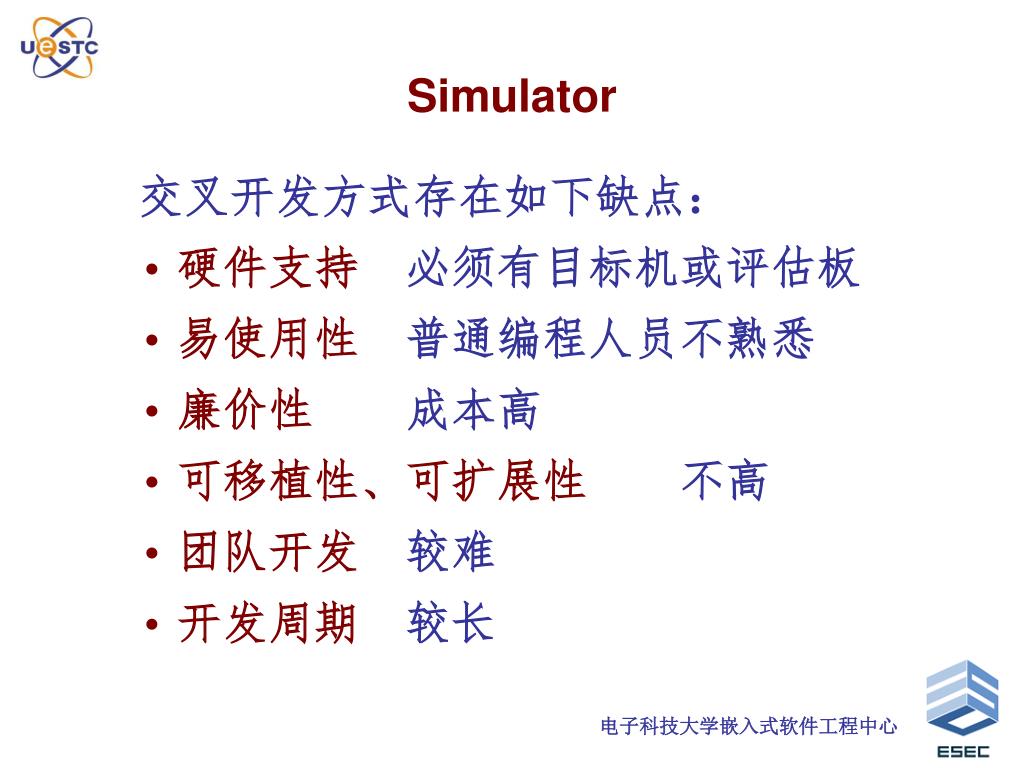 UESTC

Simulator

交叉开发方式存在如下缺点：

• 硬件支持　必须有目标机或评估板
• 易使用性　普通编程人员不熟悉
• 廉价性　　成本高
• 可移植性、可扩展性　　不高
• 团队开发　较难
• 开发周期　较长

电子科技大学嵌入式软件工程中心

ESEC